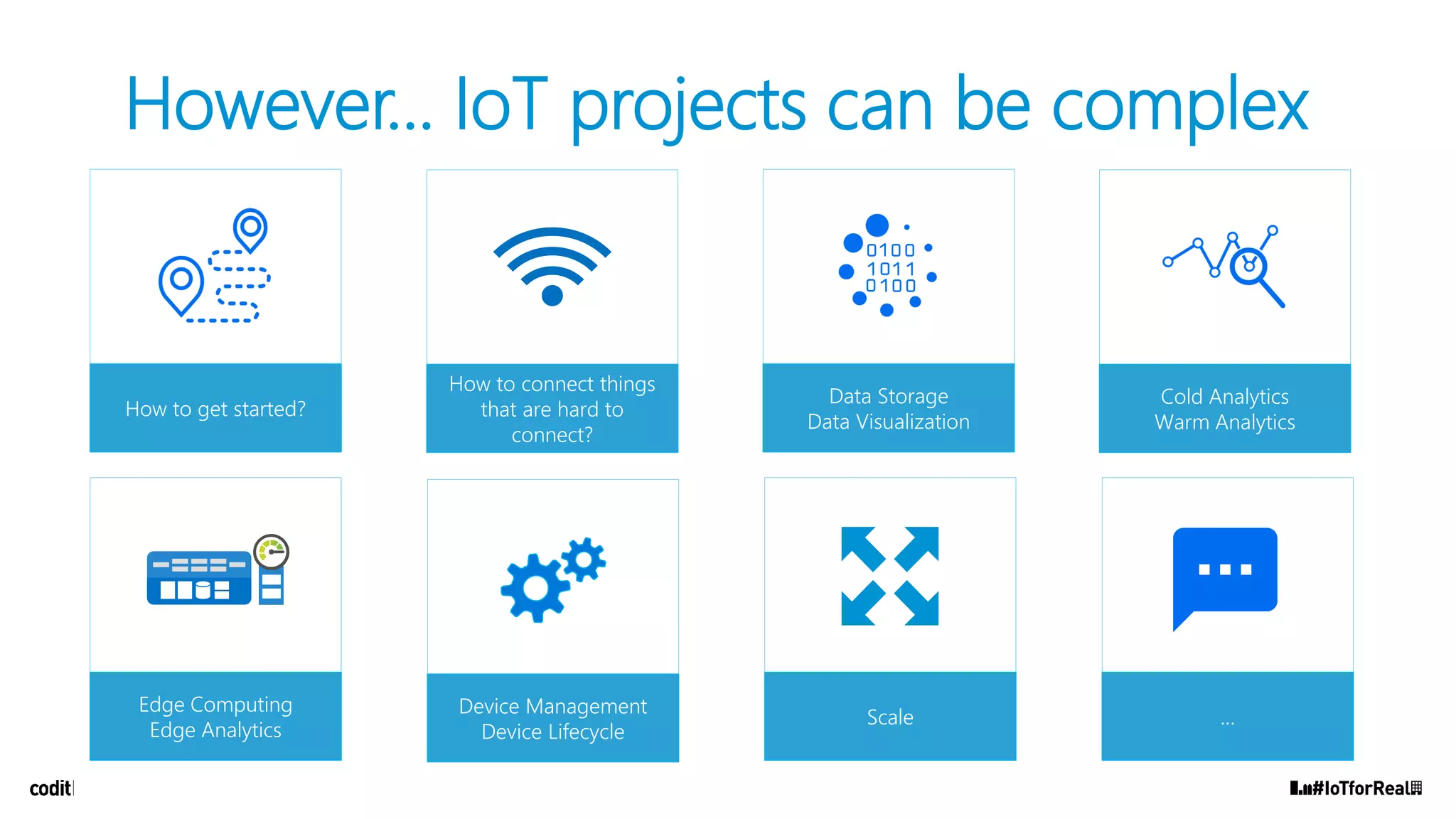 However... IoT projects can be complex

How to get started?

How to connect things that are hard to connect?

0100
1011
0100

Data Storage
Data Visualization

Cold Analytics
Warm Analytics

Edge Computing
Edge Analytics

Device Management
Device Lifecycle

Scale

...

codit

#IoTforReal